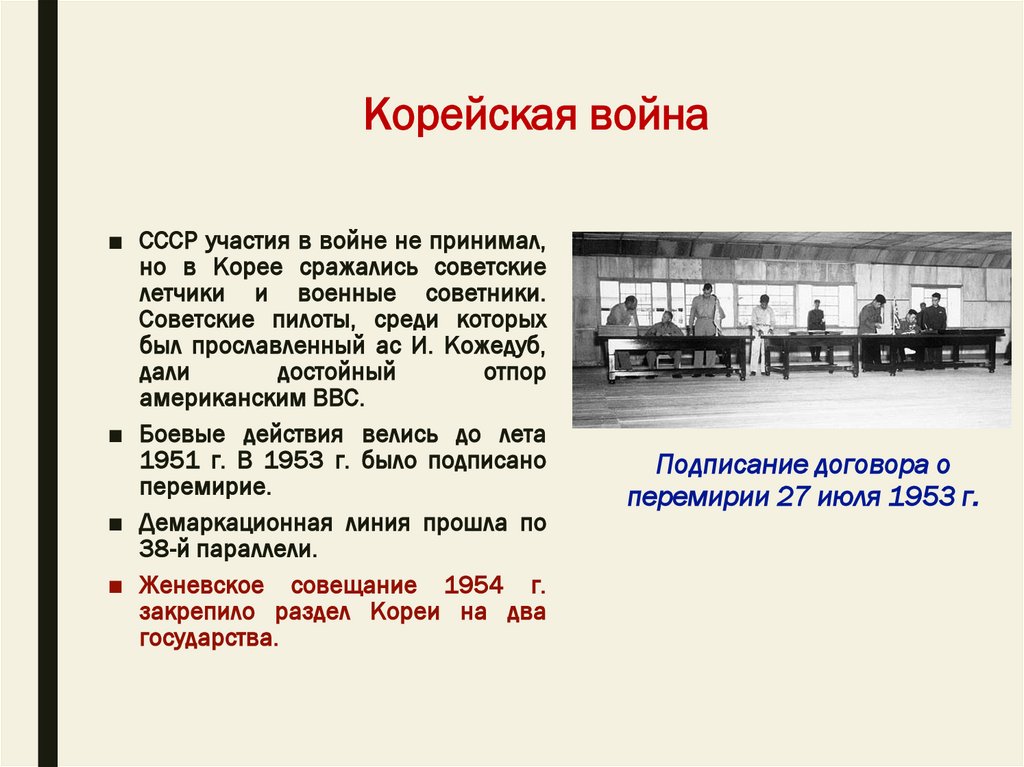 Корейская война

■ СССР участия в войне не принимал, но в Корее сражались советские летчики и военные советники. Советские пилоты, среди которых был прославленный ас И. Кожедуб, дали достойный отпор американским ВВС.

■ Боевые действия велись до лета 1951 г. В 1953 г. было подписано перемирие.

■ Демаркационная линия прошла по 38-й параллели.

■ Женевское совещание 1954 г. закрепило раздел Кореи на два государства.

Подписание договора о перемирии 27 июля 1953 г.